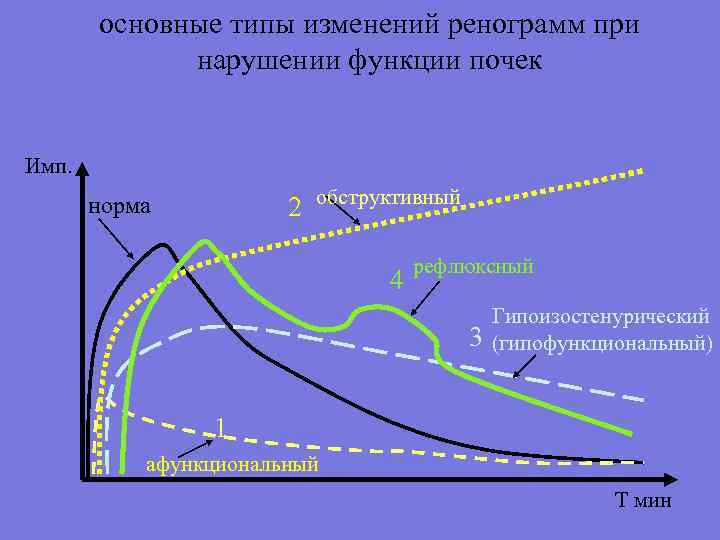 основные типы изменений ренограмм при нарушении функции почек

Имп.

норма

2 обструктивный

4 рефлюксный

3 Гипоизостенурический (гипофункциональный)

1 афункциональный

Т мин